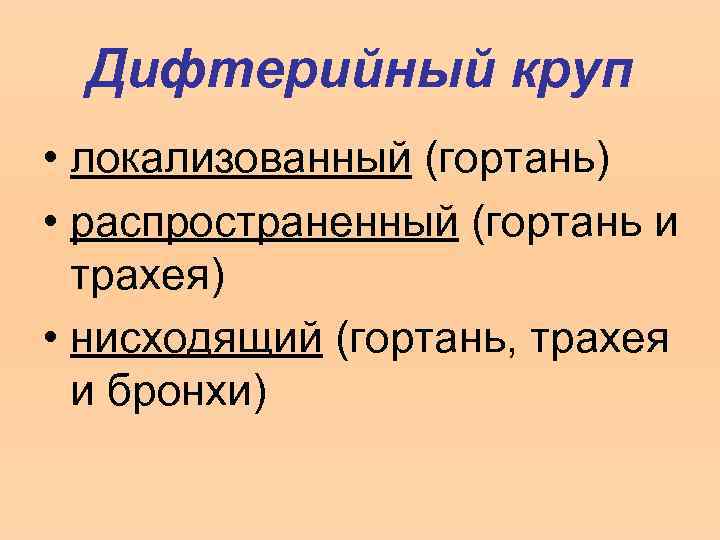 Дифтерийный круп

• локализованный (гортань)
• распространенный (гортань и трахея)
• нисходящий (гортань, трахея и бронхи)